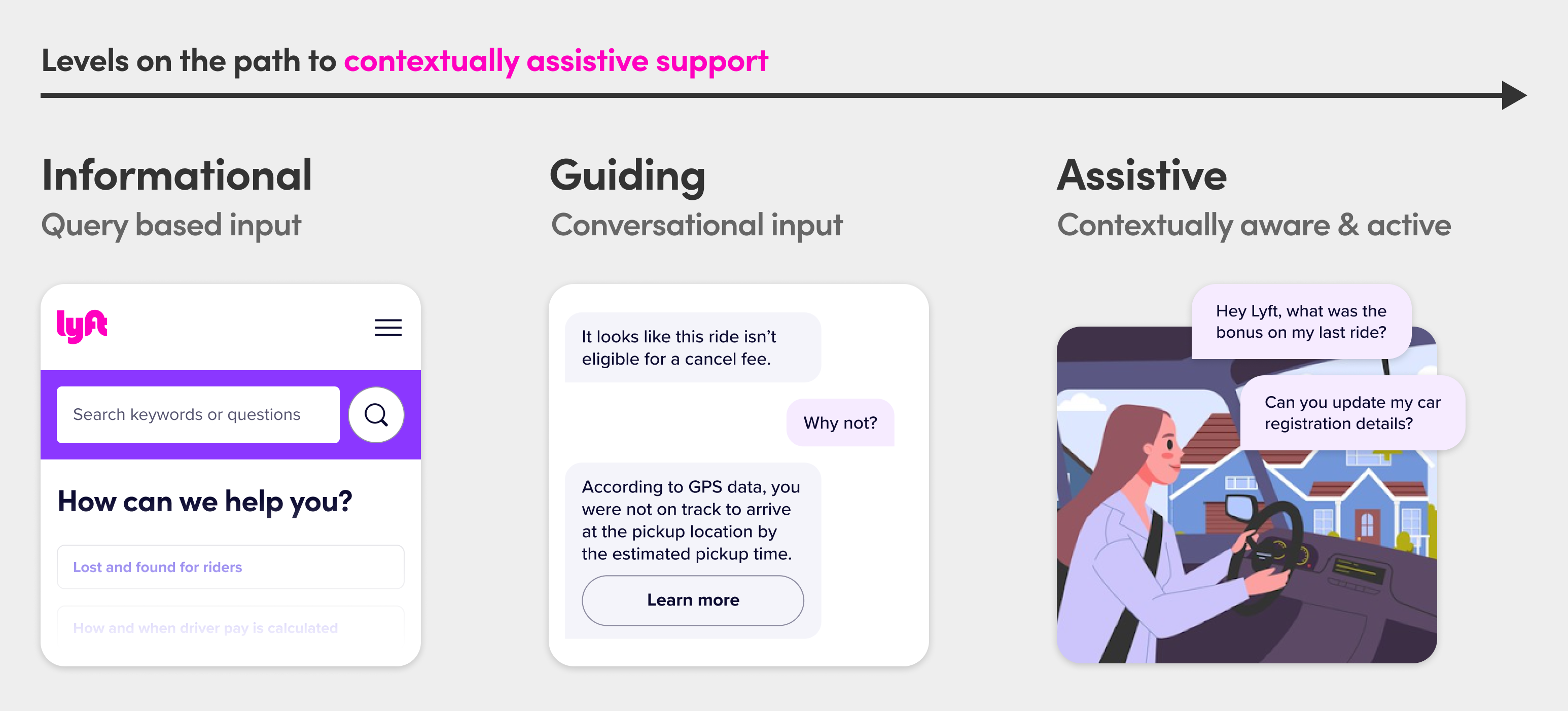 Levels on the path to contextually assistive support

Informational
Query based input

lyft

Search keywords or questions

How can we help you?

Lost and found for riders

How and when driver pay is calculated

Guiding
Conversational input

It looks like this ride isn't eligible for a cancel fee.

Why not?

According to GPS data, you were not on track to arrive at the pickup location by the estimated pickup time.

Learn more

Assistive
Contextually aware & active

Hey Lyft, what was the bonus on my last ride?

Can you update my car registration details?